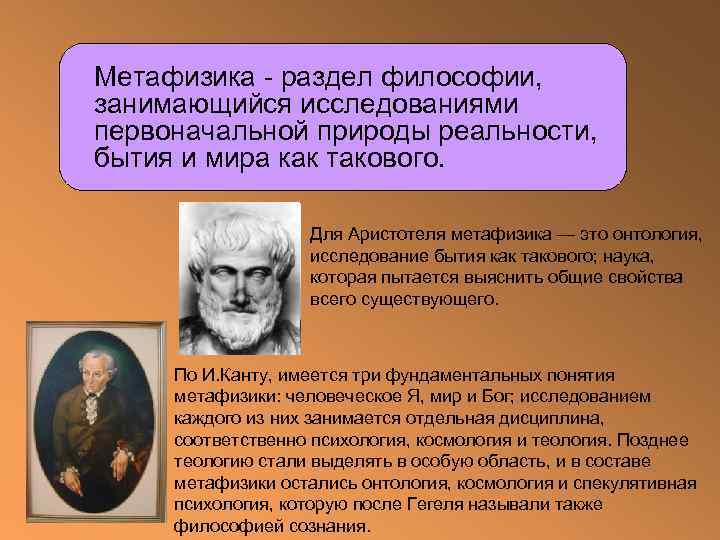 Метафизика - раздел философии, занимающийся исследованиями первоначальной природы реальности, бытия и мира как такового.

Для Аристотеля метафизика — это онтология, исследование бытия как такового; наука, которая пытается выяснить общие свойства всего существующего.

По И.Канту, имеется три фундаментальных понятия метафизики: человеческое Я, мир и Бог; исследованием каждого из них занимается отдельная дисциплина, соответственно психология, космология и теология. Позднее теологию стали выделять в особую область, и в составе метафизики остались онтология, космология и спекулятивная психология, которую после Гегеля называли также философией сознания.